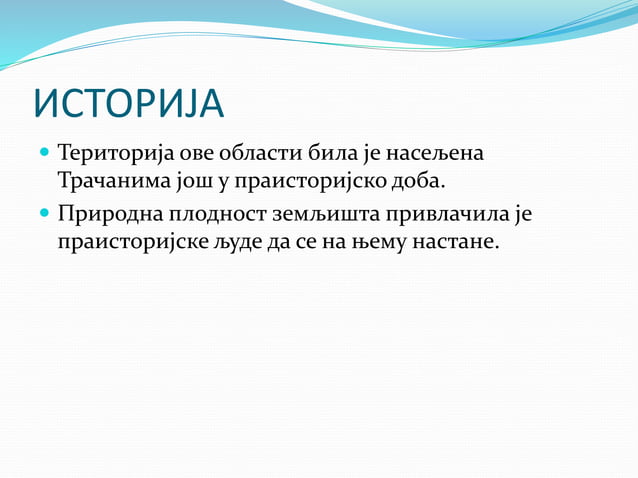 ИСТОРИЈА

Територија ове области била је насељена Трачанима још у праисторијско доба.

Природна плодност земљишта привлачила је праисторијске људе да се на њему настане.